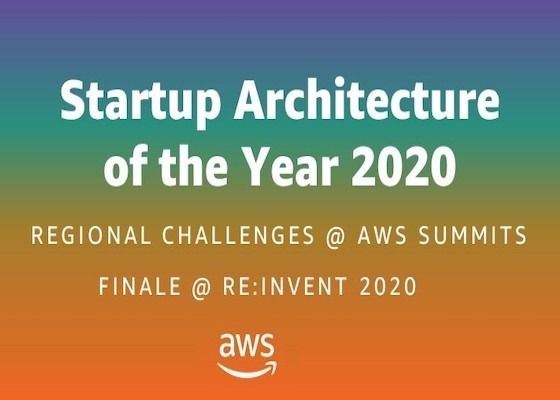 Startup Architecture of the Year 2020

REGIONAL CHALLENGES @ AWS SUMMITS

FINALE @ RE:INVENT 2020

aws